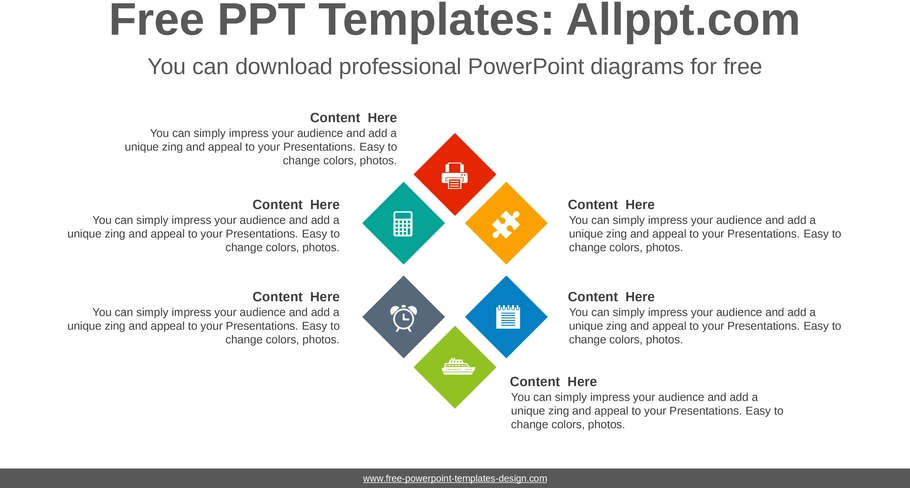 Free PPT Templates: Allppt.com

You can download professional PowerPoint diagrams for free

Content Here
You can simply impress your audience and add a unique zing and appeal to your Presentations. Easy to change colors, photos.

Content Here
You can simply impress your audience and add a unique zing and appeal to your Presentations. Easy to change colors, photos.

Content Here
You can simply impress your audience and add a unique zing and appeal to your Presentations. Easy to change colors, photos.

Content Here
You can simply impress your audience and add a unique zing and appeal to your Presentations. Easy to change colors, photos.

Content Here
You can simply impress your audience and add a unique zing and appeal to your Presentations. Easy to change colors, photos.

Content Here
You can simply impress your audience and add a unique zing and appeal to your Presentations. Easy to change colors, photos.

www.free-powerpoint-templates-design.com